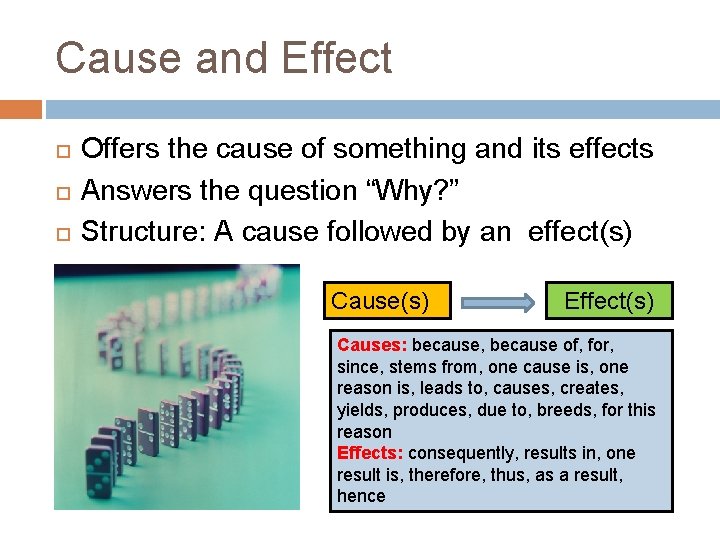 Cause and Effect

Offers the cause of something and its effects

Answers the question “Why?”

Structure: A cause followed by an effect(s)

Cause(s)

Effect(s)

Causes: because, because of, for, since, stems from, one cause is, one reason is, leads to, causes, creates, yields, produces, due to, breeds, for this reason
Effects: consequently, results in, one result is, therefore, thus, as a result, hence